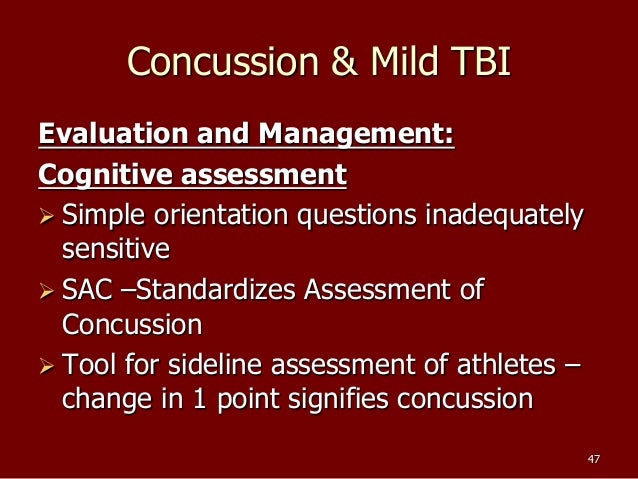 Concussion & Mild TBI

Evaluation and Management:

Cognitive assessment

➢ Simple orientation questions inadequately sensitive

➢ SAC –Standardizes Assessment of Concussion

➢ Tool for sideline assessment of athletes – change in 1 point signifies concussion

47